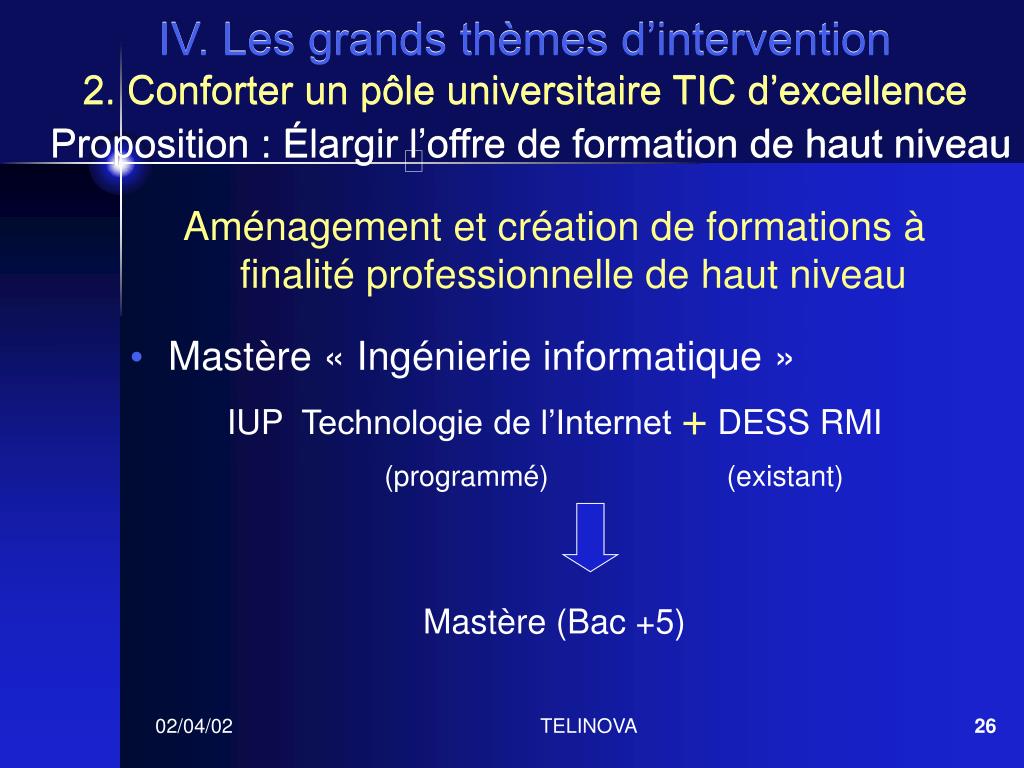 IV. Les grands thèmes d'intervention

2. Conforter un pôle universitaire TIC d'excellence

Proposition : Élargir l'offre de formation de haut niveau

Aménagement et création de formations à finalité professionnelle de haut niveau

• Mastère « Ingénierie informatique »

IUP Technologie de l'Internet + DESS RMI

(programmé) (existant)

Mastère (Bac +5)

02/04/02

TELINOVA

26